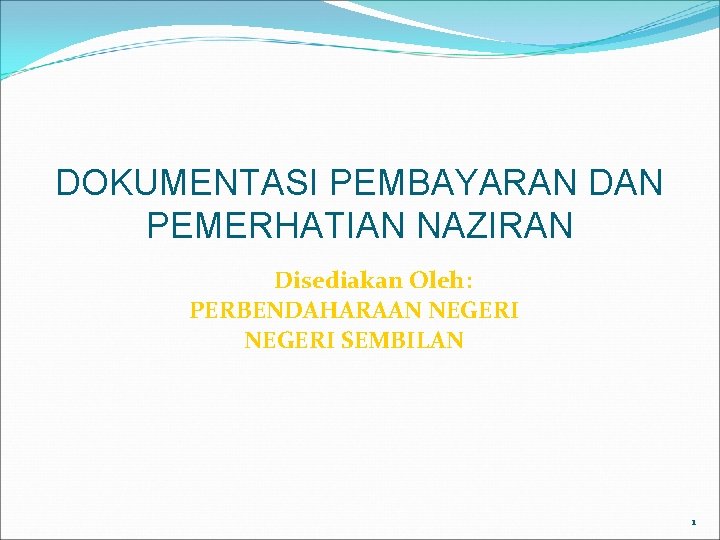 DOKUMENTASI PEMBAYARAN DAN PEMERHATIAN NAZIRAN

Disediakan Oleh:
PERBENDAHARAAN NEGERI
NEGERI SEMBILAN

1